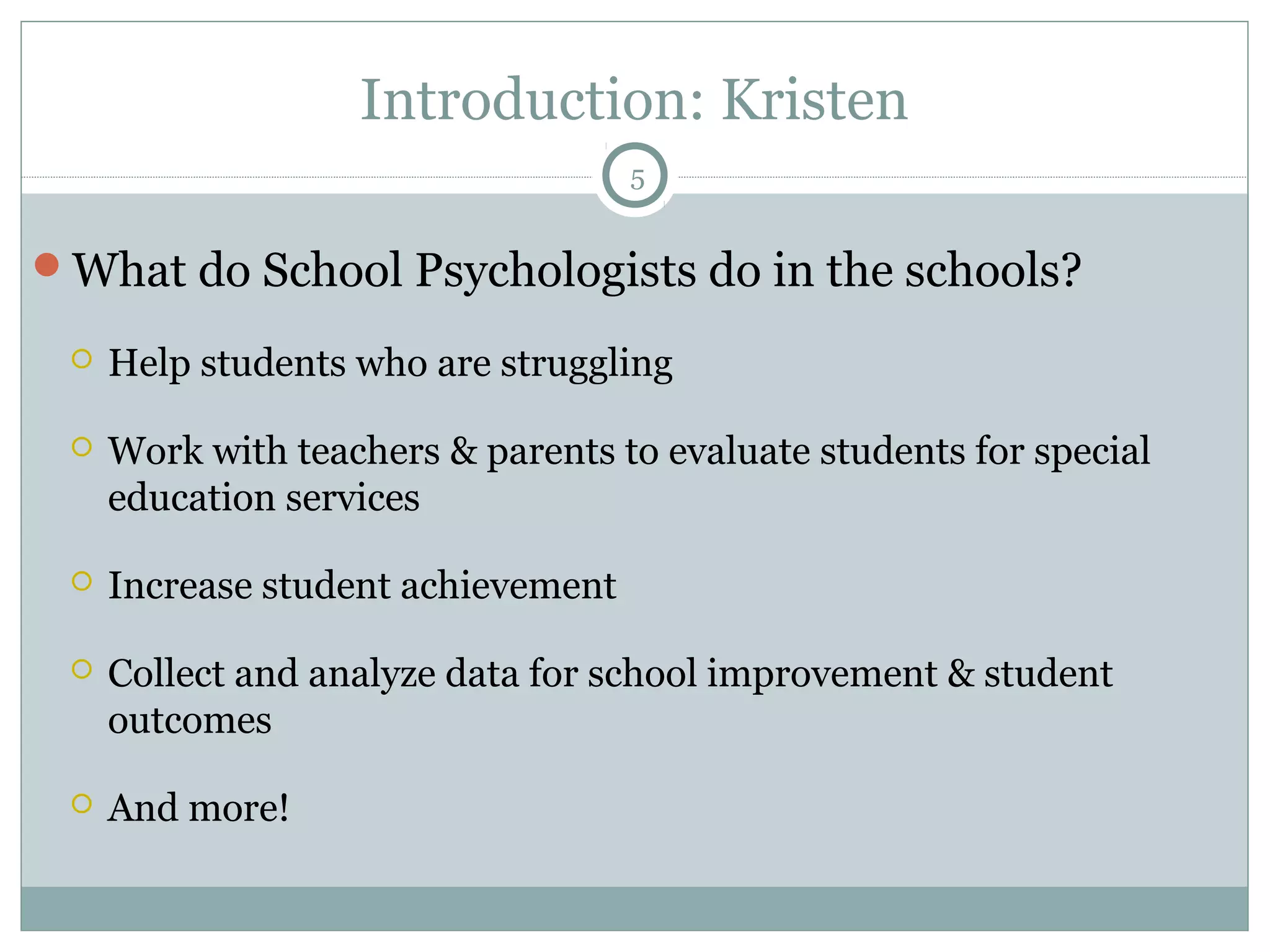 Introduction: Kristen

5

What do School Psychologists do in the schools?

Help students who are struggling

Work with teachers & parents to evaluate students for special education services

Increase student achievement

Collect and analyze data for school improvement & student outcomes

And more!